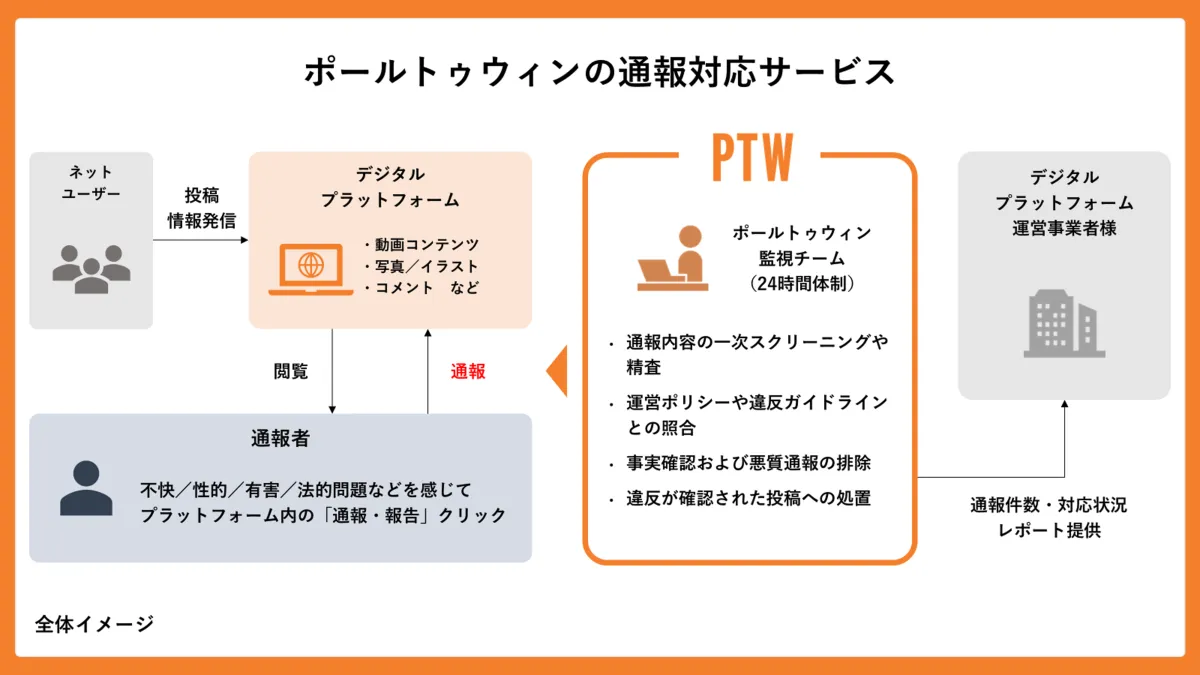 ポールトゥウィンの通報対応サービス

ネット
ユーザー

投稿
情報発信

デジタル
プラットフォーム

・動画コンテンツ
・写真／イラスト
・コメント　など

閲覧

通報

通報者

不快／性的／有害／法的問題などを感じて
プラットフォーム内の「通報・報告」クリック

PTW

ポールトゥウィン
監視チーム
（24時間体制）

・通報内容の一次スクリーニングや精査
・運営ポリシーや違反ガイドラインとの照合
・事実確認および悪質通報の排除
・違反が確認された投稿への処置

デジタル
プラットフォーム
運営事業者様

通報件数・対応状況
レポート提供

全体イメージ